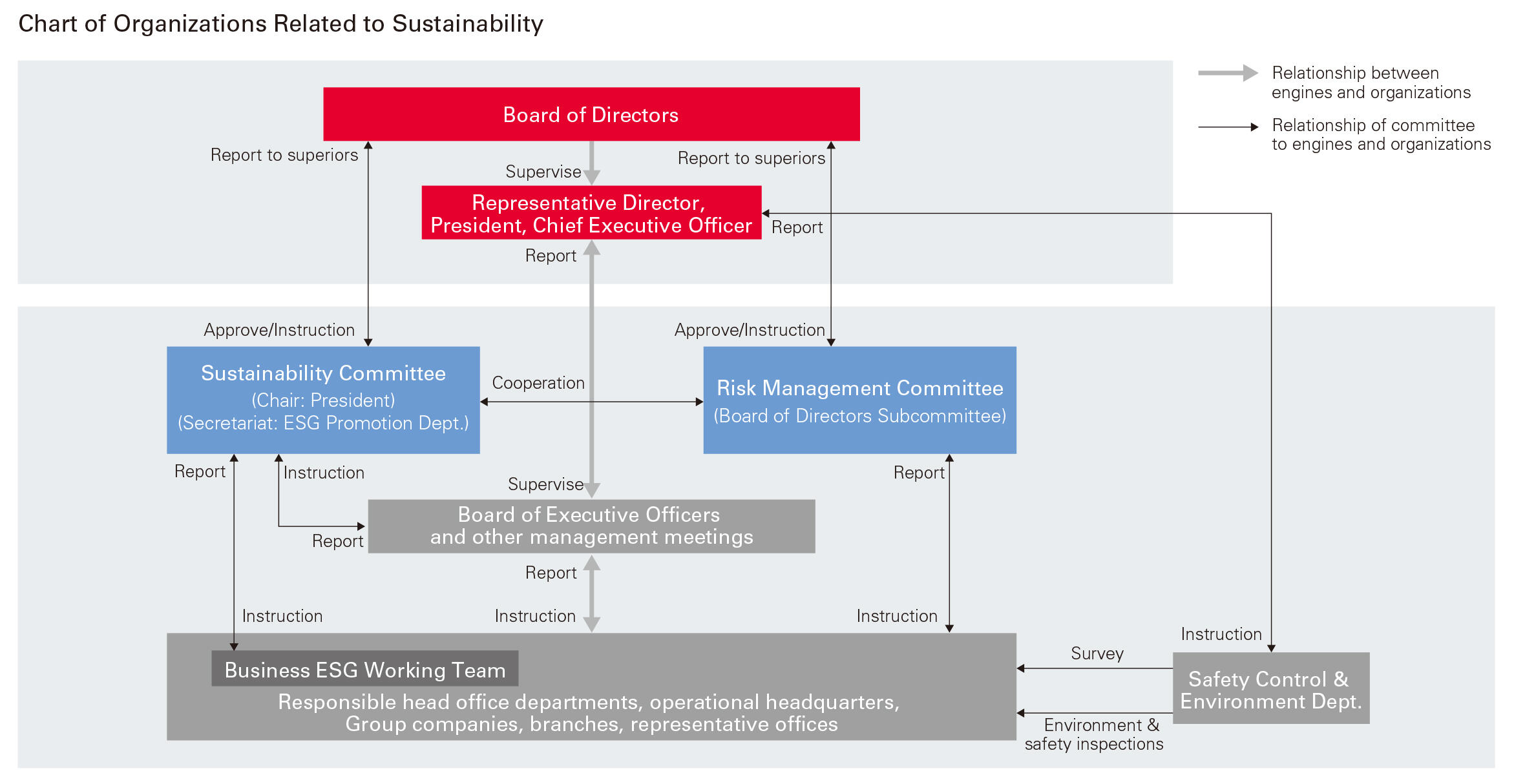 Chart of Organizations Related to Sustainability

Relationship between engines and organizations

Relationship of committee to engines and organizations

Board of Directors

Report to superiors

Supervise

Report to superiors

Representative Director, President, Chief Executive Officer

Report

Report

Approve/Instruction

Approve/Instruction

Sustainability Committee
(Chair: President)
(Secretariat: ESG Promotion Dept.)

Cooperation

Risk Management Committee
(Board of Directors Subcommittee)

Report

Instruction

Supervise

Report

Board of Executive Officers and other management meetings

Report

Report

Instruction

Instruction

Instruction

Instruction

Business ESG Working Team

Responsible head office departments, operational headquarters, Group companies, branches, representative offices

Survey

Safety Control & Environment Dept.

Environment & safety inspections